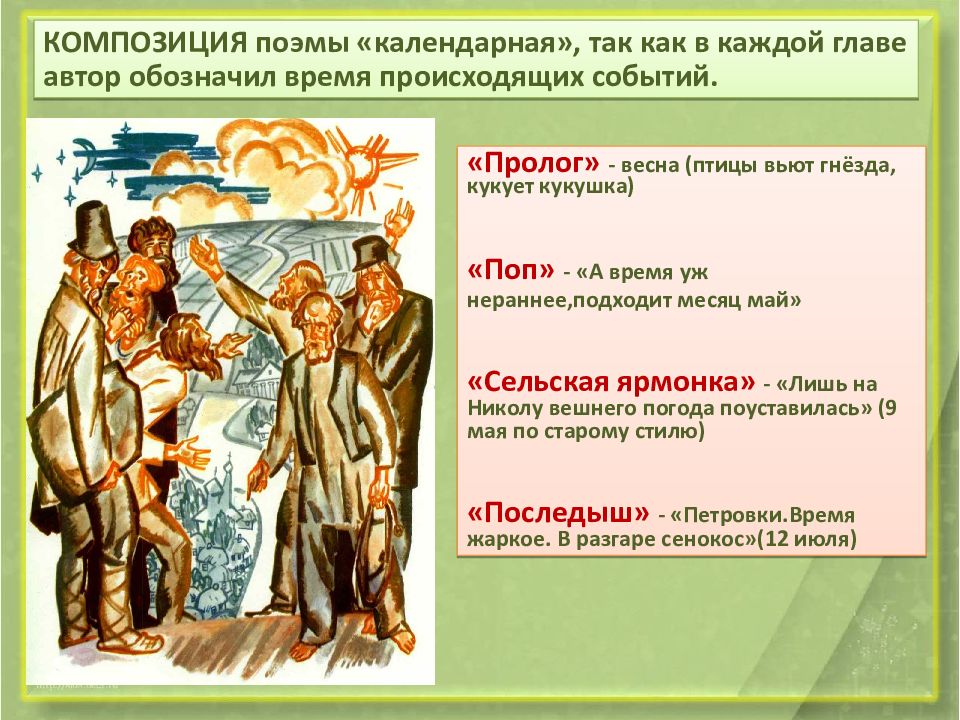 КОМПОЗИЦИЯ поэмы «календарная», так как в каждой главе автор обозначил время происходящих событий.

«Пролог» - весна (птицы вьют гнёзда, кукует кукушка)

«Поп» - «А время уж нераннее,подходит месяц май»

«Сельская ярмонка» - «Лишь на Николу вешнего погода поуставилась» (9 мая по старому стилю)

«Последыш» - «Петровки.Время жаркое. В разгаре сенокос»(12 июля)